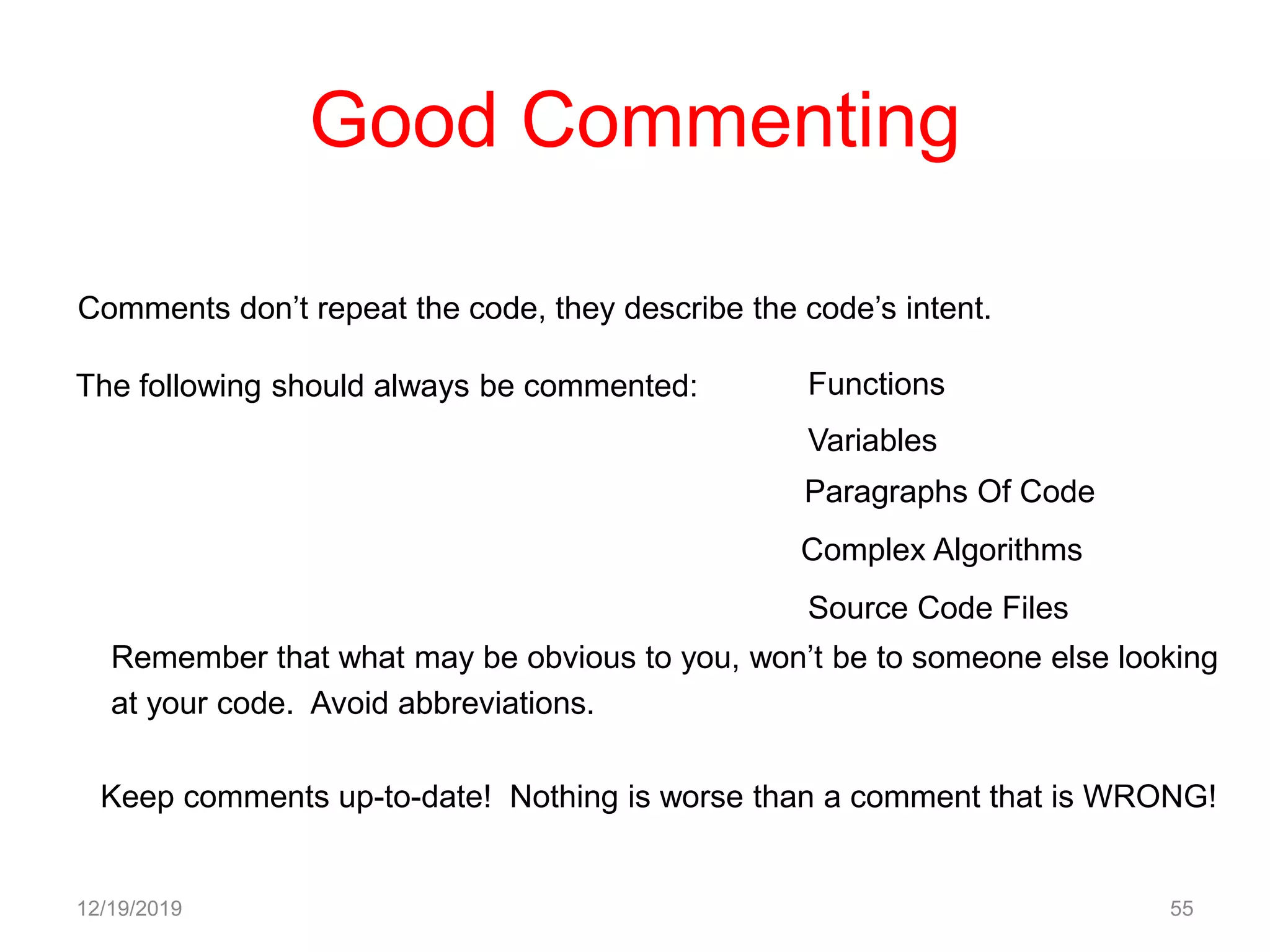 Good Commenting

Comments don’t repeat the code, they describe the code’s intent.

The following should always be commented:

Functions

Variables

Paragraphs Of Code

Complex Algorithms

Source Code Files

Remember that what may be obvious to you, won’t be to someone else looking at your code.  Avoid abbreviations.

Keep comments up-to-date!  Nothing is worse than a comment that is WRONG!

12/19/2019

55